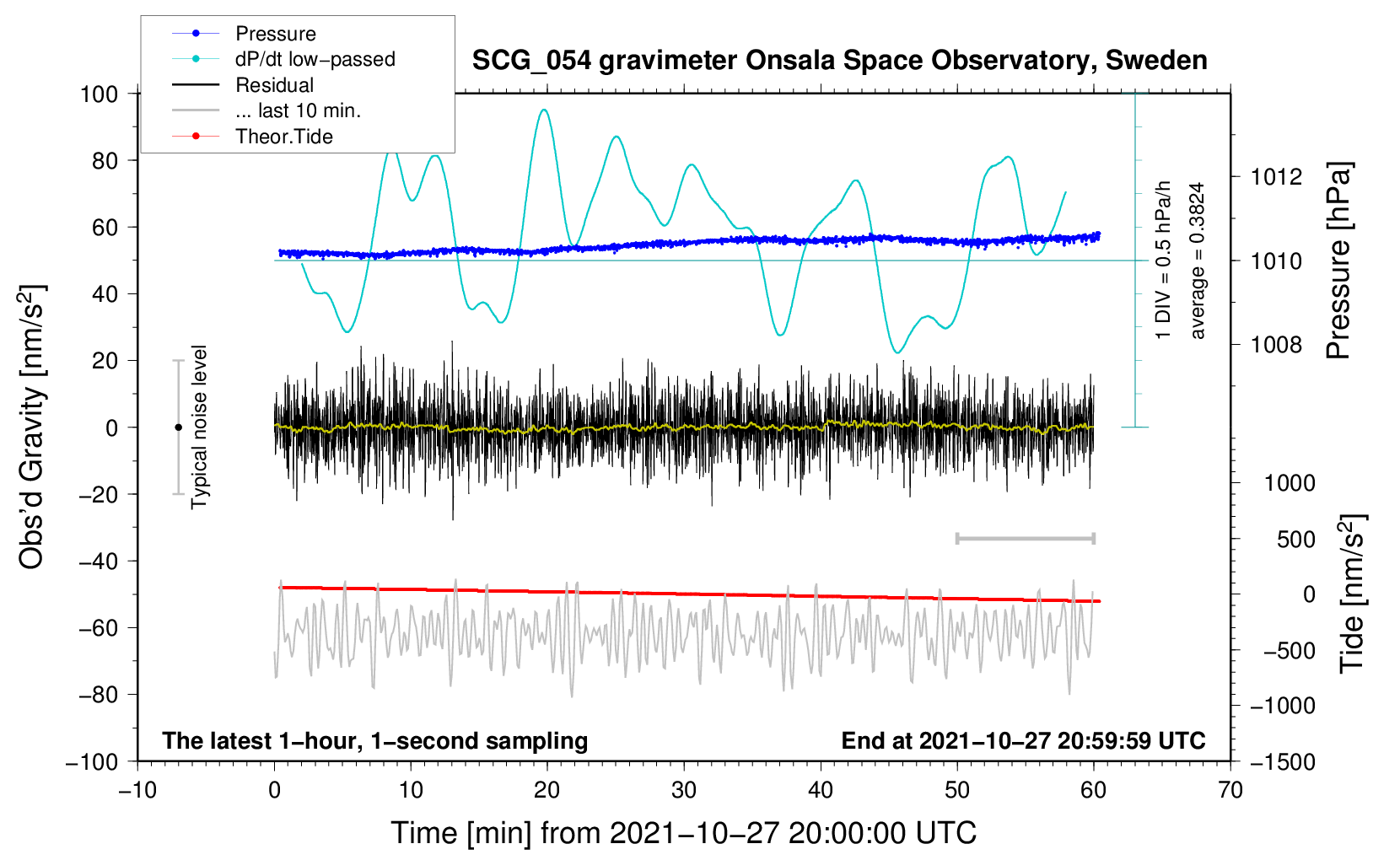 Pressure
dP/dt low−passed
Residual
... last 10 min.
Theor.Tide

SCG_054 gravimeter Onsala Space Observatory, Sweden

100
80
60
40
20
0
−20
−40
−60
−80
−100

Obs'd Gravity [nm/s$^2$]

Typical noise level

1 DIV = 0.5 hPa/h
average = 0.3824

1012
1010
1008

Pressure [hPa]

1000
500
0
−500
−1000
−1500

Tide [nm/s$^2$]

The latest 1−hour, 1−second sampling
End at 2021−10−27 20:59:59 UTC

−10
0
10
20
30
40
50
60
70

Time [min] from 2021−10−27 20:00:00 UTC